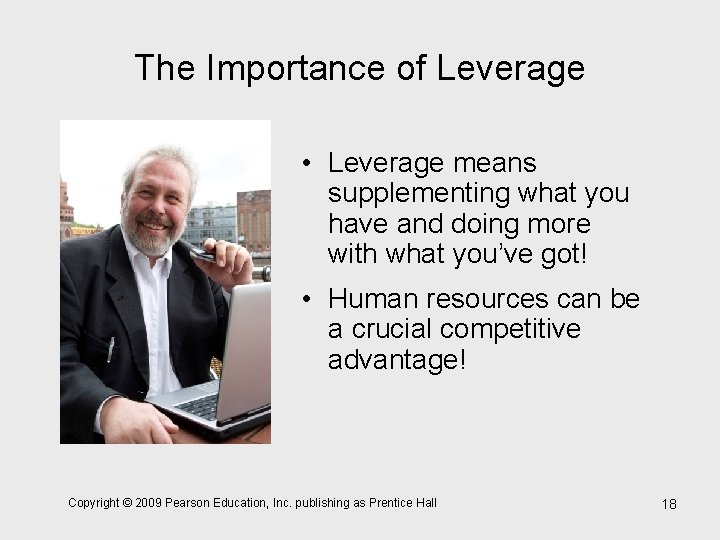 The Importance of Leverage

• Leverage means supplementing what you have and doing more with what you've got!

• Human resources can be a crucial competitive advantage!

Copyright © 2009 Pearson Education, Inc. publishing as Prentice Hall

18